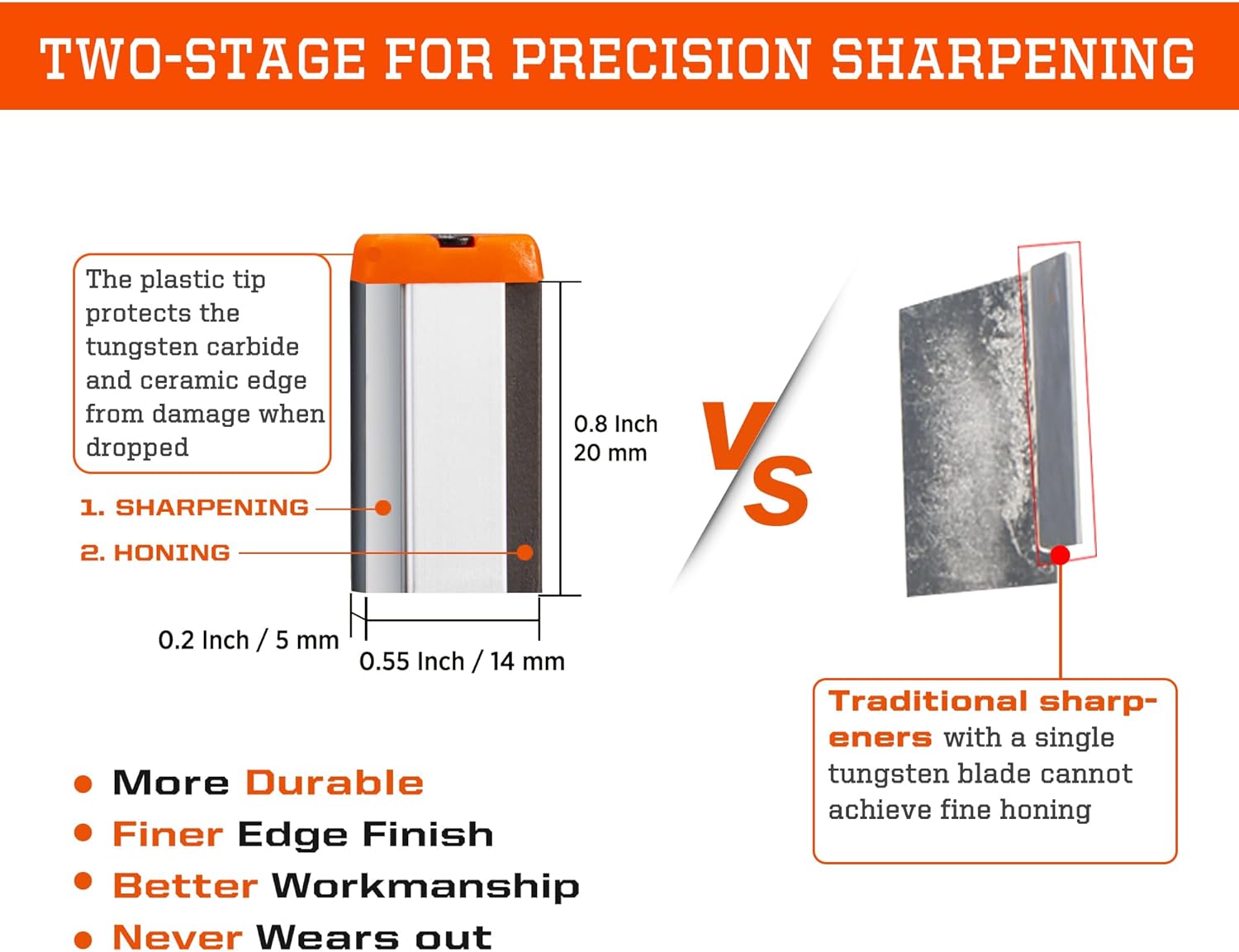 TWO-STAGE FOR PRECISION SHARPENING

The plastic tip protects the tungsten carbide and ceramic edge from damage when dropped

1. SHARPENING

2. HONING

0.8 Inch
20 mm

0.2 Inch / 5 mm

0.55 Inch / 14 mm

VS

Traditional sharpeners with a single tungsten blade cannot achieve fine honing

• More Durable
• Finer Edge Finish
• Better Workmanship
• Never Wears out